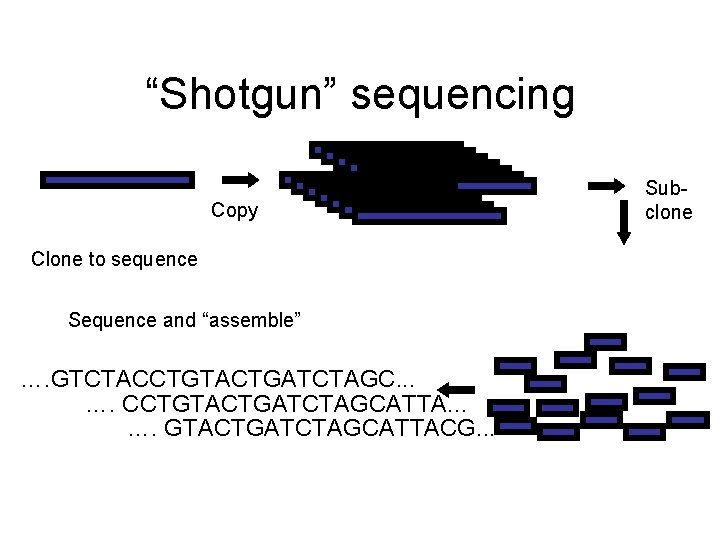 “Shotgun” sequencing

Copy

Sub-clone

Clone to sequence

Sequence and “assemble”

….GTCTACCTGTACTGATCTAGC...
…. CCTGTACTGATCTAGCATTA...
…. GTACTGATCTAGCATTACG...